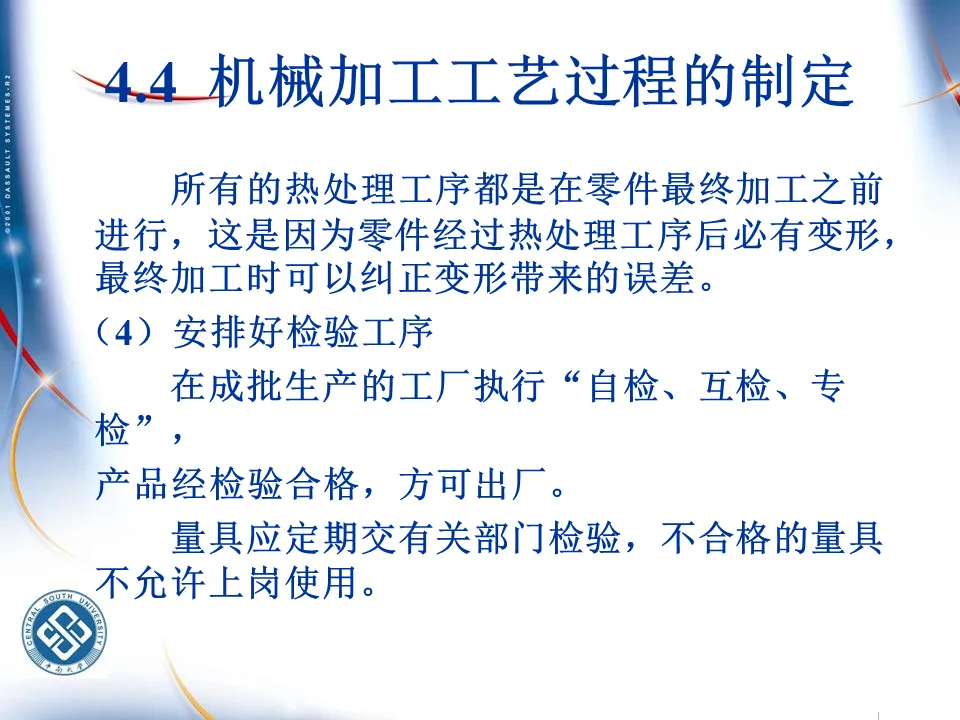 ©2001 DASSAULT SYSTEMES-R2

4.4 机械加工工艺过程的制定

所有的热处理工序都是在零件最终加工之前进行，这是因为零件经过热处理工序后必有变形，最终加工时可以纠正变形带来的误差。

（4）安排好检验工序

在成批生产的工厂执行“自检、互检、专检”，

产品经检验合格，方可出厂。

量具应定期交有关部门检验，不合格的量具不允许上岗使用。

CENTRAL SOUTH UNIVERSITY
中南大学